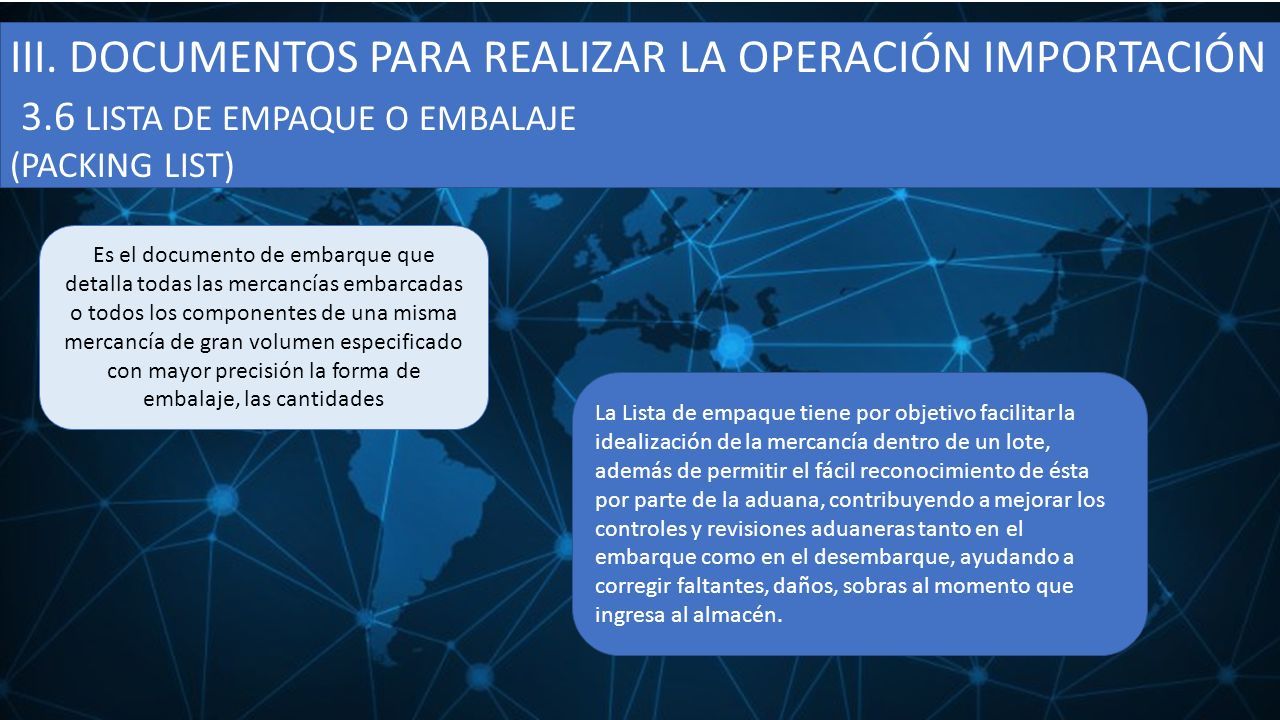 III. DOCUMENTOS PARA REALIZAR LA OPERACIÓN IMPORTACIÓN
3.6 LISTA DE EMPAQUE O EMBALAJE
(PACKING LIST)

Es el documento de embarque que detalla todas las mercancías embarcadas o todos los componentes de una misma mercancía de gran volumen especificado con mayor precisión la forma de embalaje, las cantidades

La Lista de empaque tiene por objetivo facilitar la idealización de la mercancía dentro de un lote, además de permitir el fácil reconocimiento de ésta por parte de la aduana, contribuyendo a mejorar los controles y revisiones aduaneras tanto en el embarque como en el desembarque, ayudando a corregir faltantes, daños, sobras al momento que ingresa al almacén.